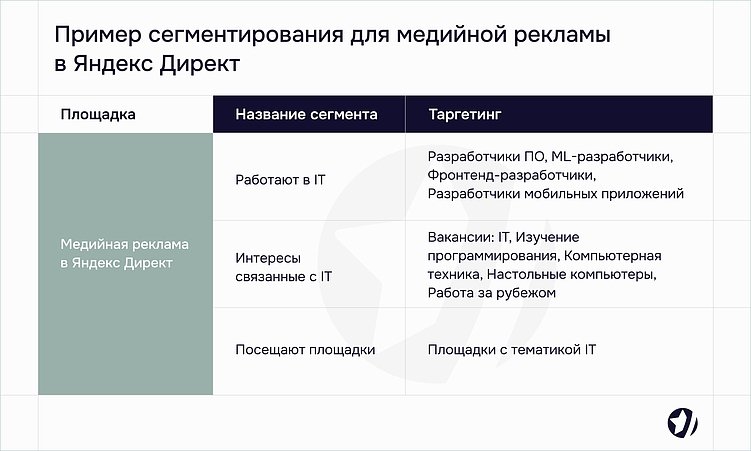 Пример сегментирования для медийной рекламы в Яндекс Директ

| Площадка | Название сегмента | Таргетинг |
|---|---|---|
| Медийная реклама в Яндекс Директ | Работают в IT | Разработчики ПО, ML-разработчики, Фронтенд-разработчики, Разработчики мобильных приложений |
| | Интересы связанные с IT | Вакансии: IT, Изучение программирования, Компьютерная техника, Настольные компьютеры, Работа за рубежом |
| | Посещают площадки | Площадки с тематикой IT |